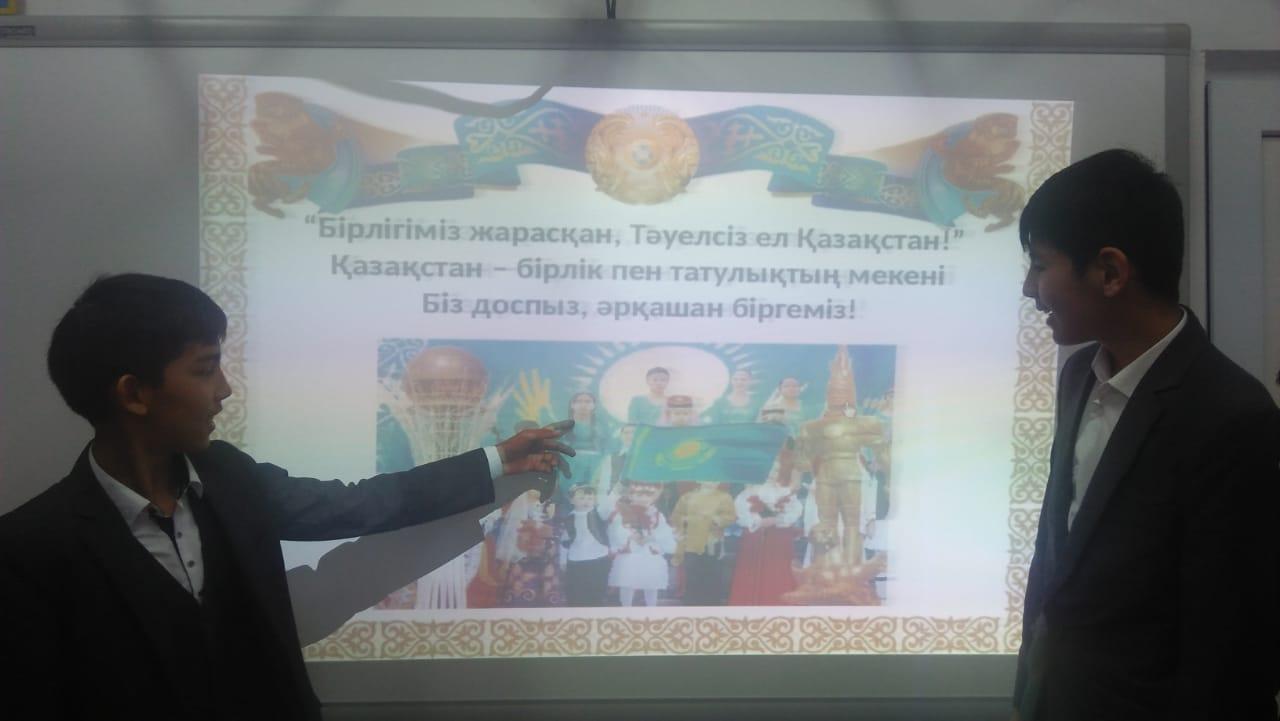 “Бірлігіміз жарасқан, Тәуелсіз ел Қазақстан!”
Қазақстан – бірлік пен татулықтың мекені
Біз доспыз, әрқашан біргеміз!